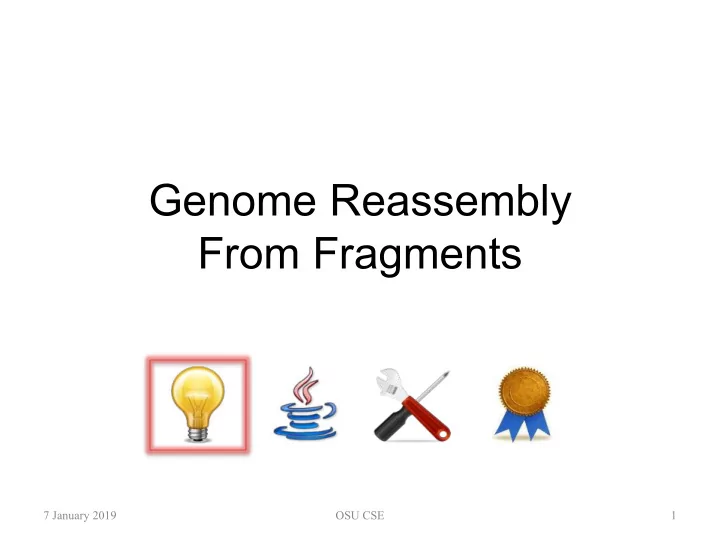 Genome Reassembly From Fragments

7 January 2019

OSU CSE

1